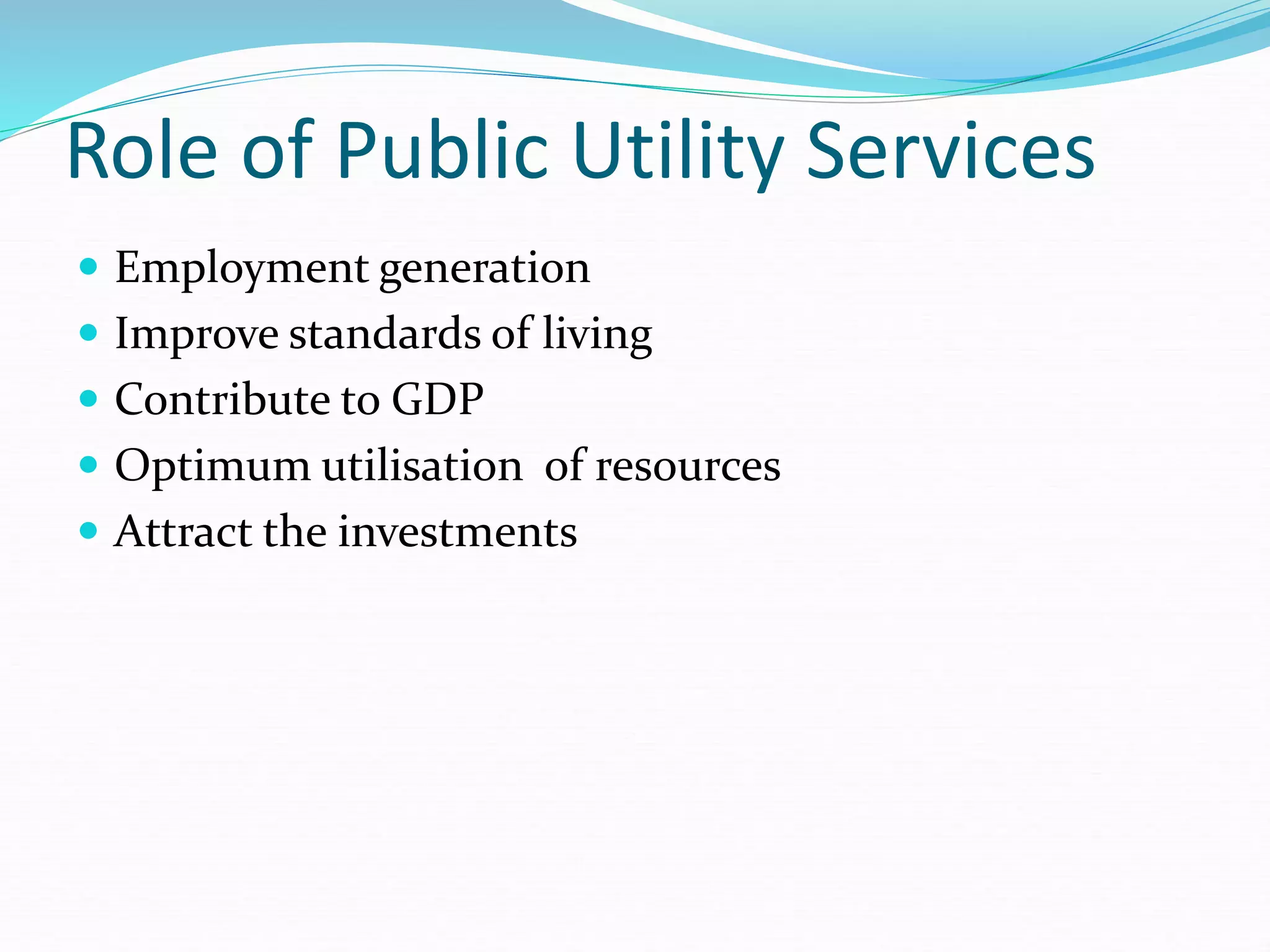 Role of Public Utility Services

- Employment generation
- Improve standards of living
- Contribute to GDP
- Optimum utilisation of resources
- Attract the investments